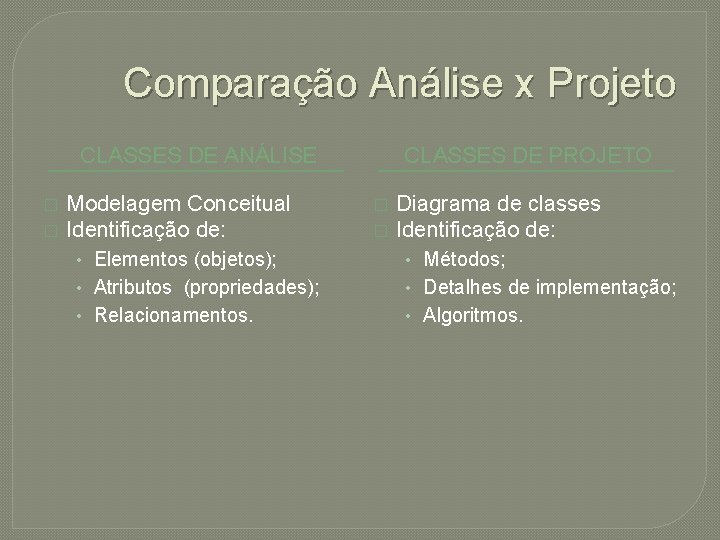 Comparação Análise x Projeto

CLASSES DE ANÁLISE

Modelagem Conceitual
Identificação de:
• Elementos (objetos);
• Atributos (propriedades);
• Relacionamentos.

CLASSES DE PROJETO

Diagrama de classes
Identificação de:
• Métodos;
• Detalhes de implementação;
• Algoritmos.